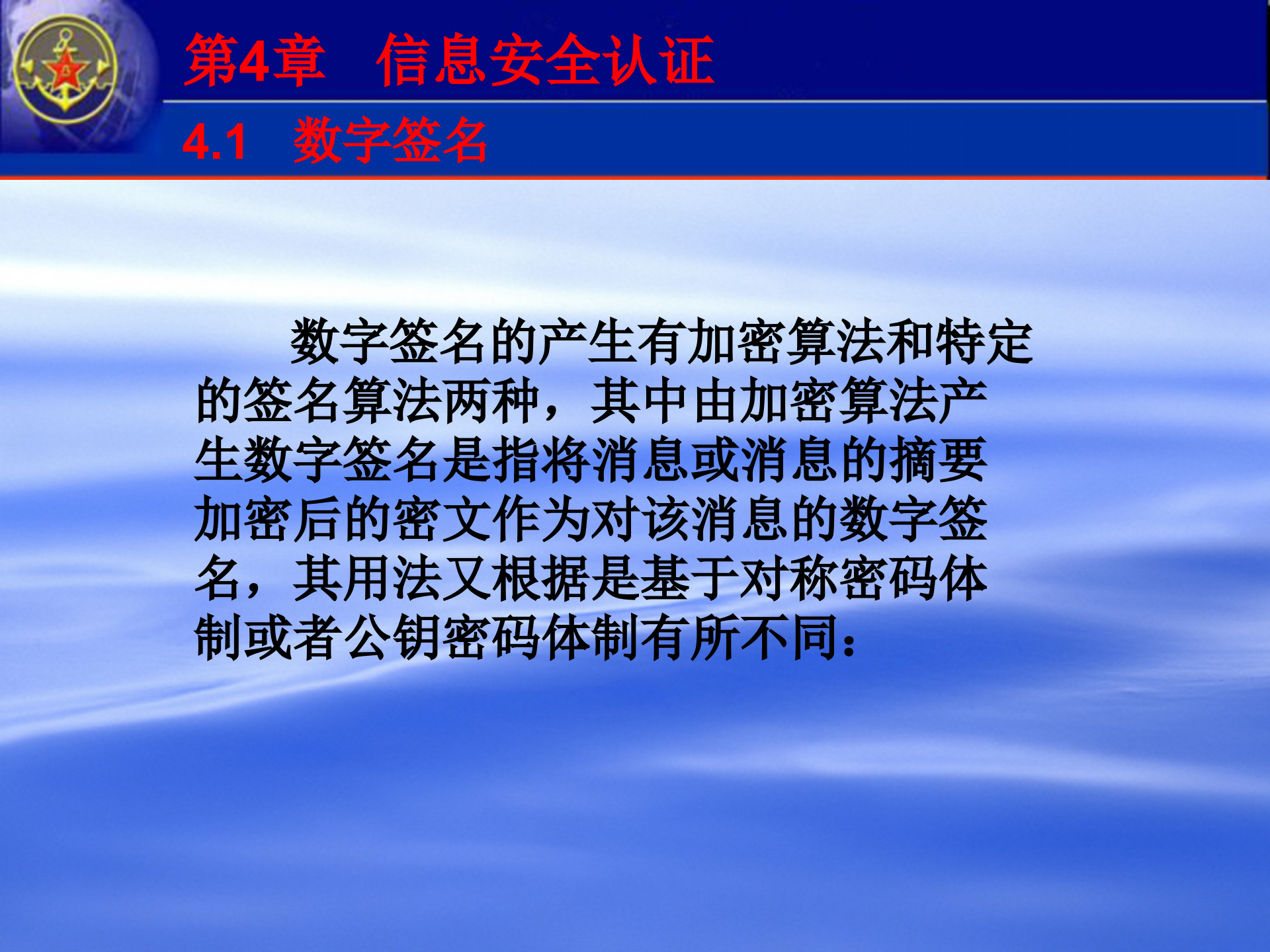 第4章 信息安全认证

4.1 数字签名

数字签名的产生有加密算法和特定的签名算法两种，其中由加密算法产生数字签名是指将消息或消息的摘要加密后的密文作为对该消息的数字签名，其用法又根据是基于对称密码体制或者公钥密码体制有所不同：